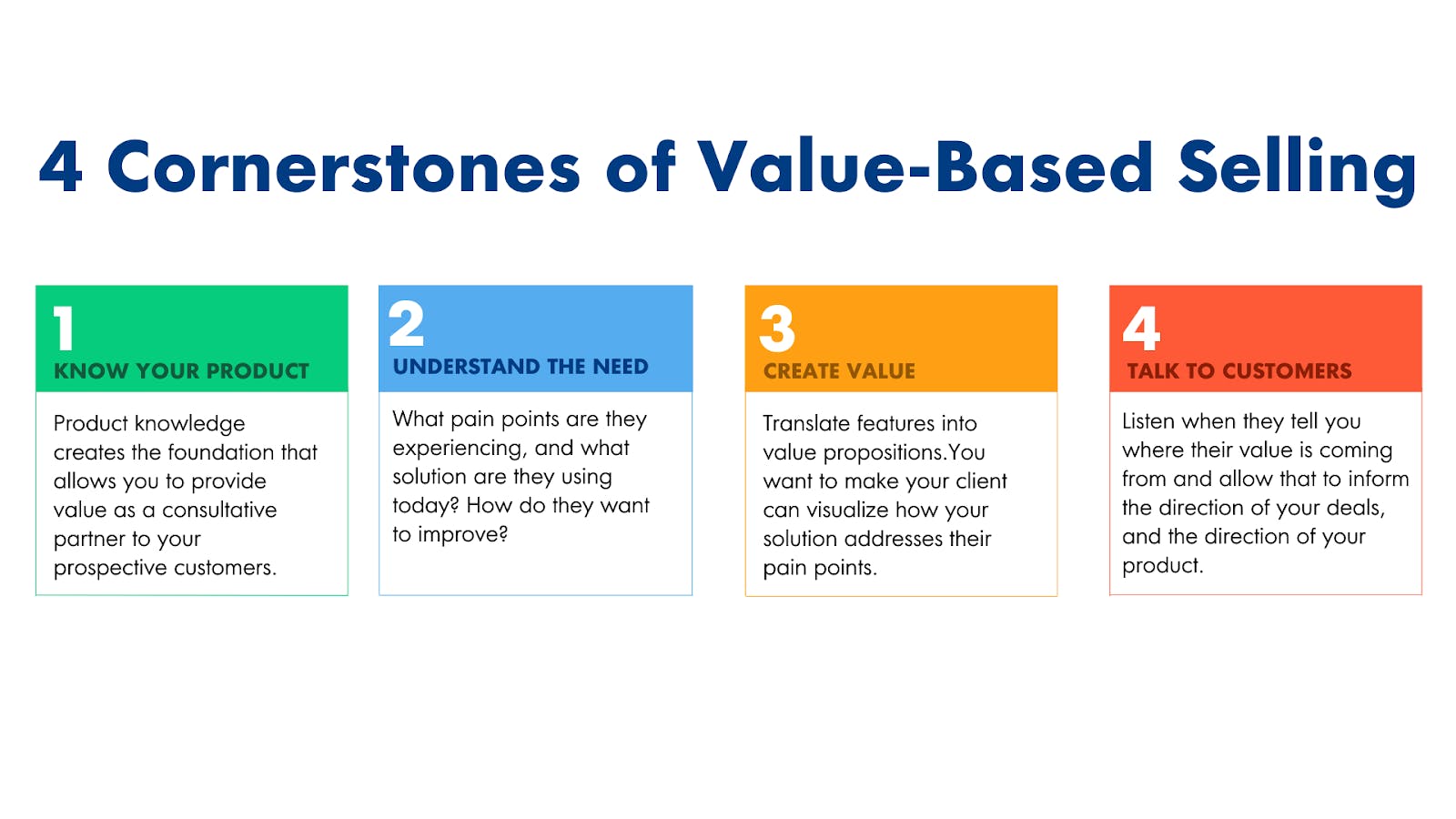 4 Cornerstones of Value-Based Selling

1
KNOW YOUR PRODUCT

Product knowledge creates the foundation that allows you to provide value as a consultative partner to your prospective customers.

2
UNDERSTAND THE NEED

What pain points are they experiencing, and what solution are they using today? How do they want to improve?

3
CREATE VALUE

Translate features into value propositions.You want to make your client can visualize how your solution addresses their pain points.

4
TALK TO CUSTOMERS

Listen when they tell you where their value is coming from and allow that to inform the direction of your deals, and the direction of your product.